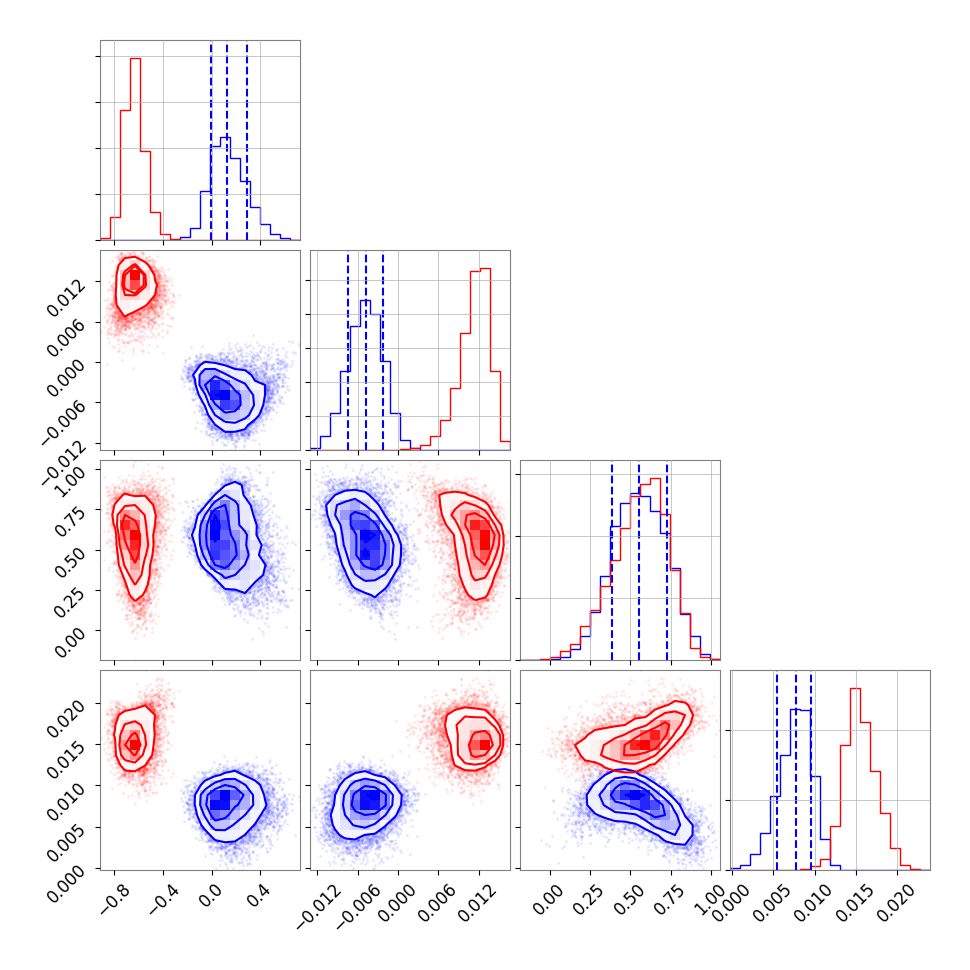 0.012
0.006
0.000
−0.006
−0.012

1.00
0.75
0.50
0.25
0.00

0.020
0.015
0.010
0.005
0.000

−0.8
−0.4
0.0
0.4

−0.012
−0.006
0.000
0.006
0.012

0.00
0.25
0.50
0.75
1.00

0.000
0.005
0.010
0.015
0.020